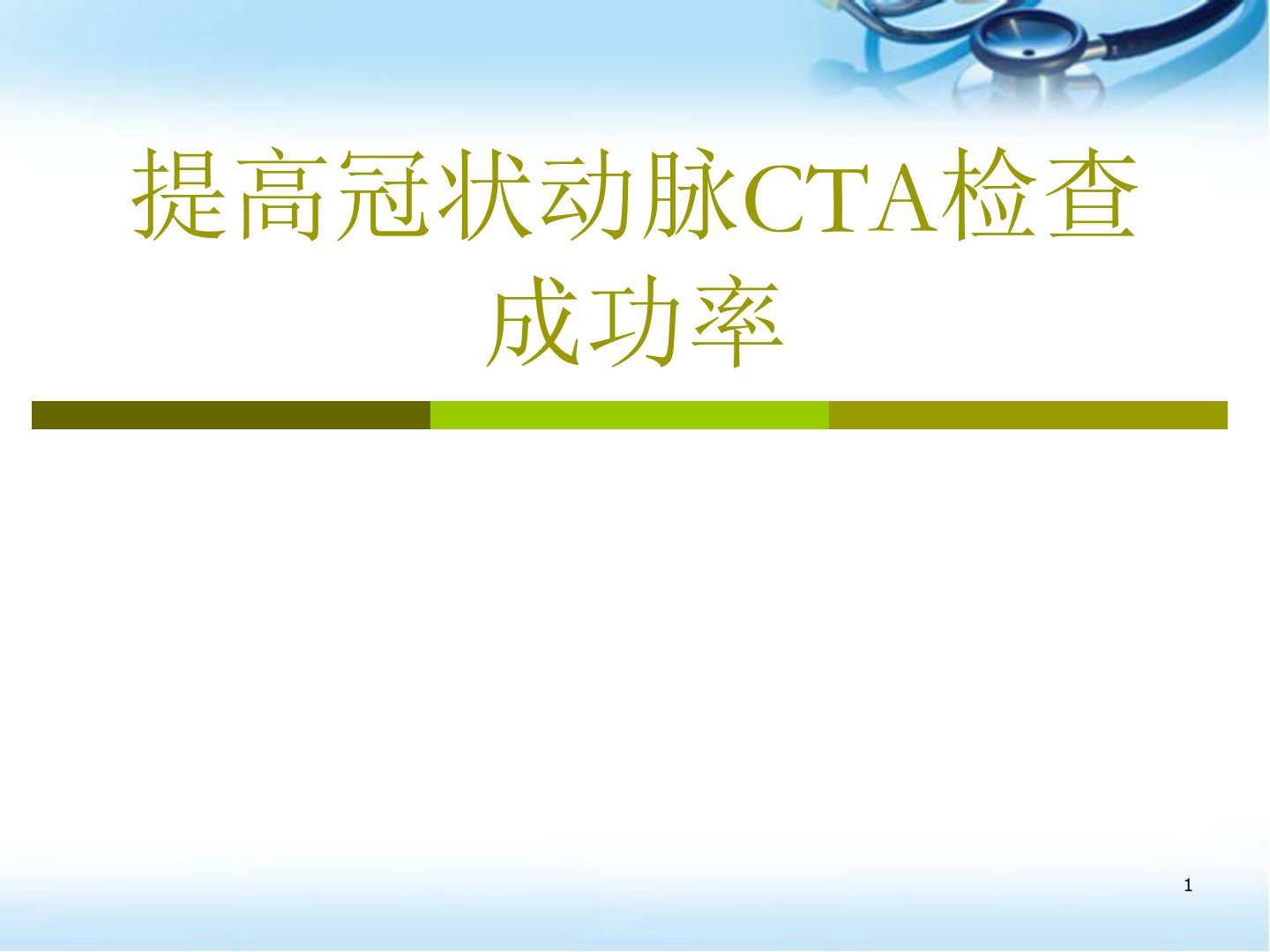 提高冠状动脉CTA检查成功率

1